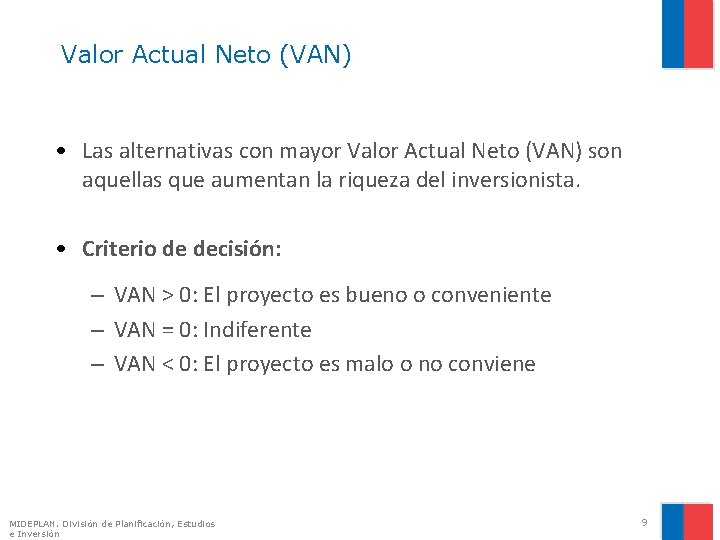 Valor Actual Neto (VAN)

• Las alternativas con mayor Valor Actual Neto (VAN) son aquellas que aumentan la riqueza del inversionista.

• **Criterio de decisión:**

– VAN > 0: El proyecto es bueno o conveniente
– VAN = 0: Indiferente
– VAN < 0: El proyecto es malo o no conviene

MIDEPLAN. División de Planificación, Estudios e Inversión

9